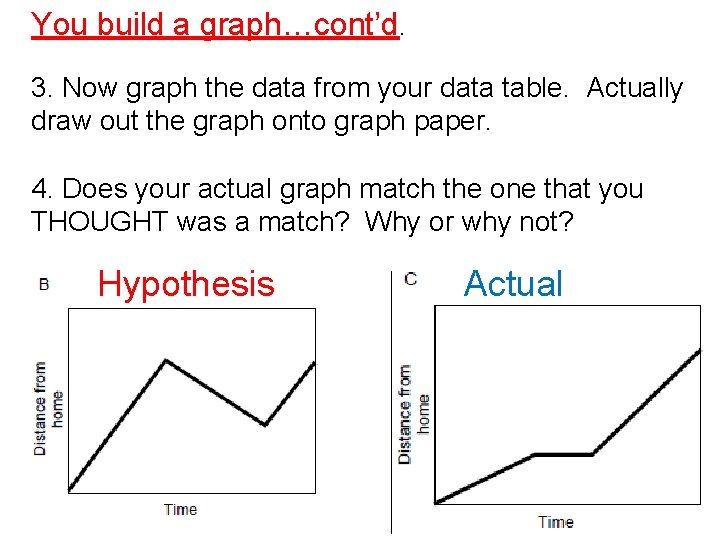 You build a graph…cont'd.

3. Now graph the data from your data table. Actually draw out the graph onto graph paper.

4. Does your actual graph match the one that you THOUGHT was a match? Why or why not?

B Hypothesis

Distance from home

Time

C Actual

Distance from home

Time